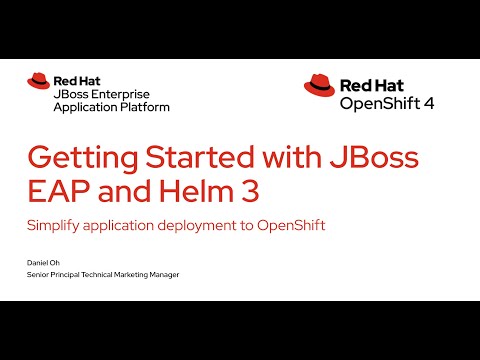 Red Hat
JBoss Enterprise
Application Platform

Red Hat
OpenShift 4

Getting Started with JBoss EAP and Helm 3

Simplify application deployment to OpenShift

Daniel Oh
Senior Principal Technical Marketing Manager